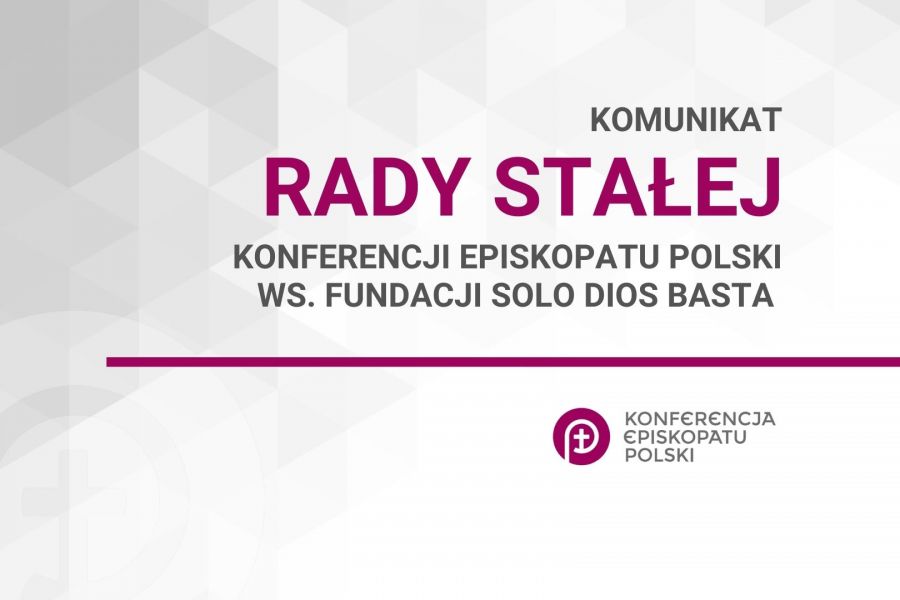 KOMUNIKAT
RADY STAŁEJ
KONFERENCJI EPISKOPATU POLSKI
WS. FUNDACJI SOLO DIOS BASTA

KONFERENCJA
EPISKOPATU
POLSKI